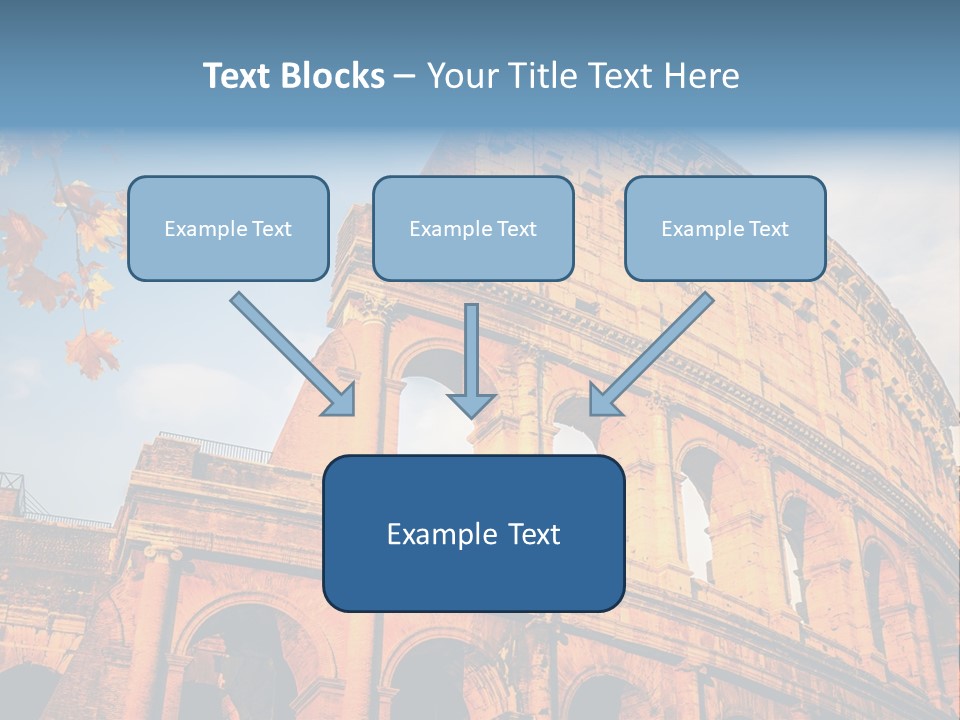 Text Blocks – Your Title Text Here

Example Text

Example Text

Example Text

Example Text